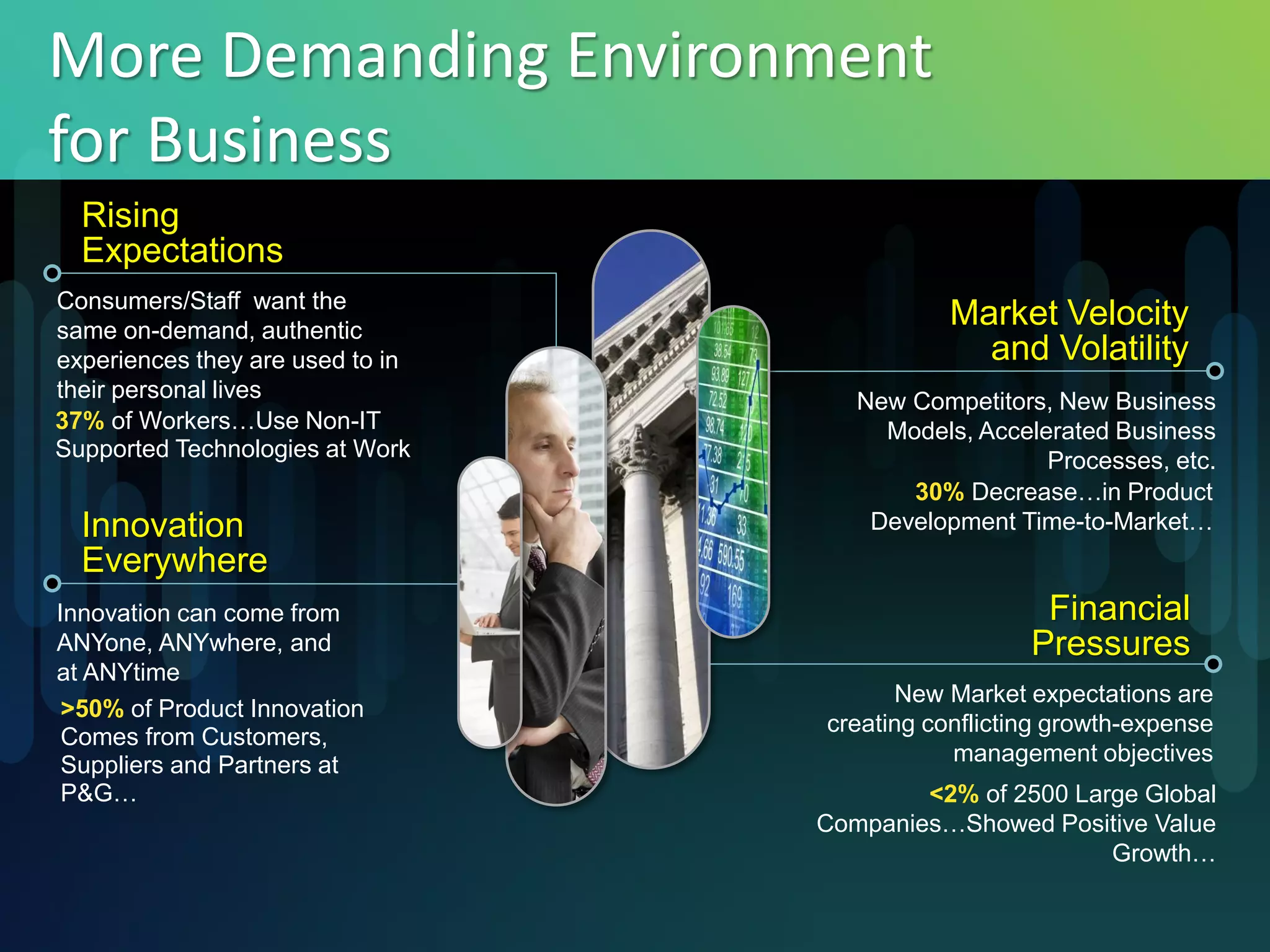 More Demanding Environment for Business

Rising Expectations

Consumers/Staff want the same on-demand, authentic experiences they are used to in their personal lives

37% of Workers…Use Non-IT Supported Technologies at Work

Innovation Everywhere

Innovation can come from ANYone, ANYwhere, and at ANYtime

>50% of Product Innovation Comes from Customers, Suppliers and Partners at P&G…

Market Velocity and Volatility

New Competitors, New Business Models, Accelerated Business Processes, etc.

30% Decrease…in Product Development Time-to-Market…

Financial Pressures

New Market expectations are creating conflicting growth-expense management objectives

<2% of 2500 Large Global Companies…Showed Positive Value Growth…